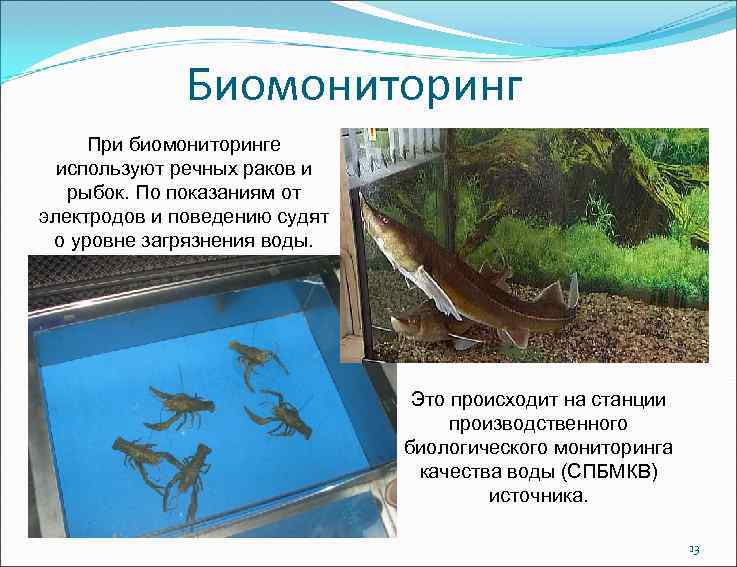 Биомониторинг

При биомониторинге используют речных раков и рыбок. По показаниям от электродов и поведению судят о уровне загрязнения воды.

Это происходит на станции производственного биологического мониторинга качества воды (СПБМКВ) источника.

13